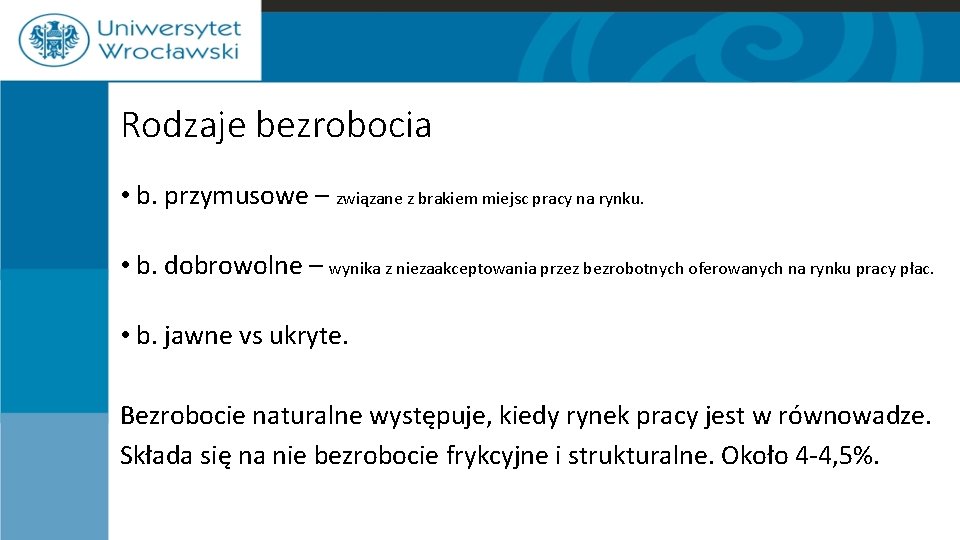 Uniwersytet Wrocławski

Rodzaje bezrobocia

• b. przymusowe – związane z brakiem miejsc pracy na rynku.

• b. dobrowolne – wynika z niezaakceptowania przez bezrobotnych oferowanych na rynku pracy płac.

• b. jawne vs ukryte.

Bezrobocie naturalne występuje, kiedy rynek pracy jest w równowadze. Składa się na nie bezrobocie frykcyjne i strukturalne. Około 4-4,5%.